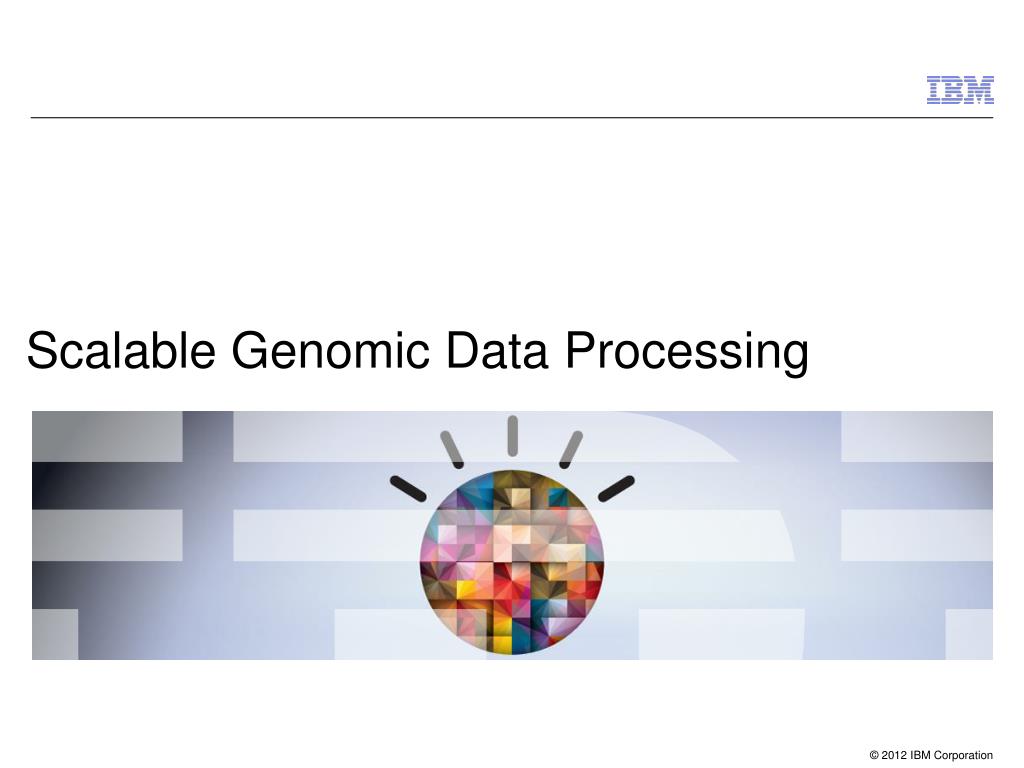 IBM

Scalable Genomic Data Processing

© 2012 IBM Corporation